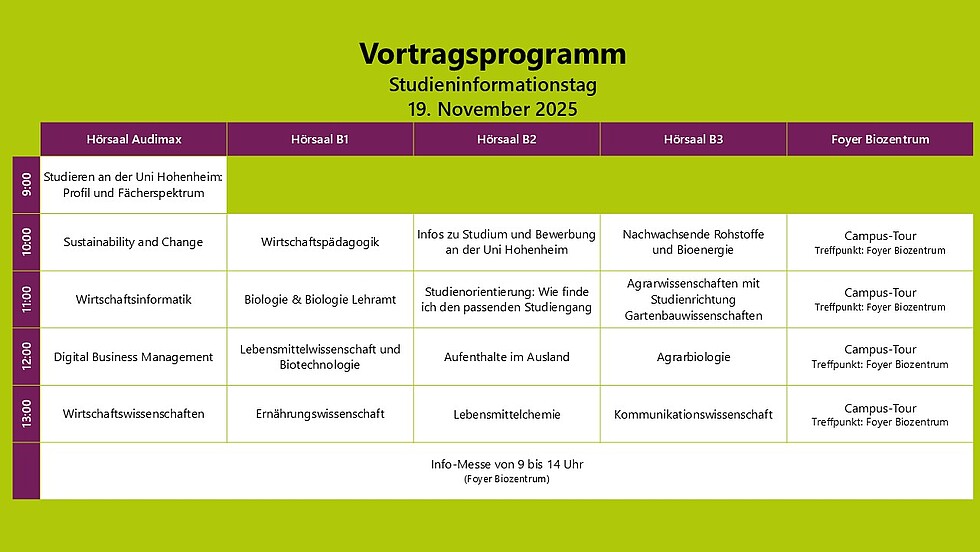 Vortragsprogramm
Studieninformationstag
19. November 2025

| | Hörsaal Audimax | Hörsaal B1 | Hörsaal B2 | Hörsaal B3 | Foyer Biozentrum |
|---|---|---|---|---|---|
| 9:00 | Studieren an der Uni Hohenheim: Profil und Fächerspektrum | | | | |
| 10:00 | Sustainability and Change | Wirtschaftspädagogik | Infos zu Studium und Bewerbung an der Uni Hohenheim | Nachwachsende Rohstoffe und Bioenergie | Campus-Tour Treffpunkt: Foyer Biozentrum |
| 11:00 | Wirtschaftsinformatik | Biologie & Biologie Lehramt | Studienorientierung: Wie finde ich den passenden Studiengang | Agrarwissenschaften mit Studienrichtung Gartenbauwissenschaften | Campus-Tour Treffpunkt: Foyer Biozentrum |
| 12:00 | Digital Business Management | Lebensmittelwissenschaft und Biotechnologie | Aufenthalte im Ausland | Agrarbiologie | Campus-Tour Treffpunkt: Foyer Biozentrum |
| 13:00 | Wirtschaftswissenschaften | Ernährungswissenschaft | Lebensmittelchemie | Kommunikationswissenschaft | Campus-Tour Treffpunkt: Foyer Biozentrum |
| | Info-Messe von 9 bis 14 Uhr (Foyer Biozentrum) | | | | |